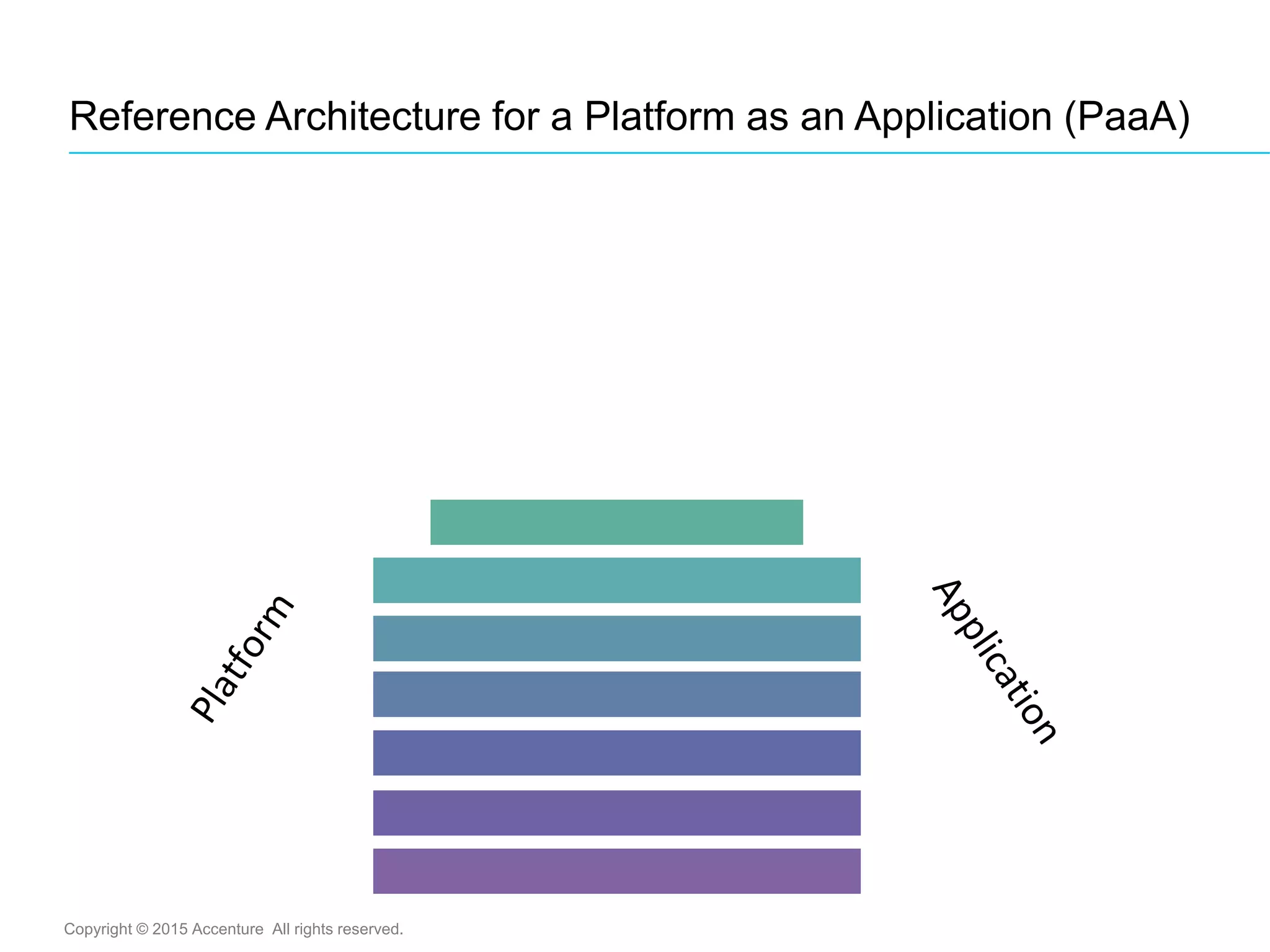 Reference Architecture for a Platform as an Application (PaaA)

Platform

Application

Copyright © 2015 Accenture All rights reserved.